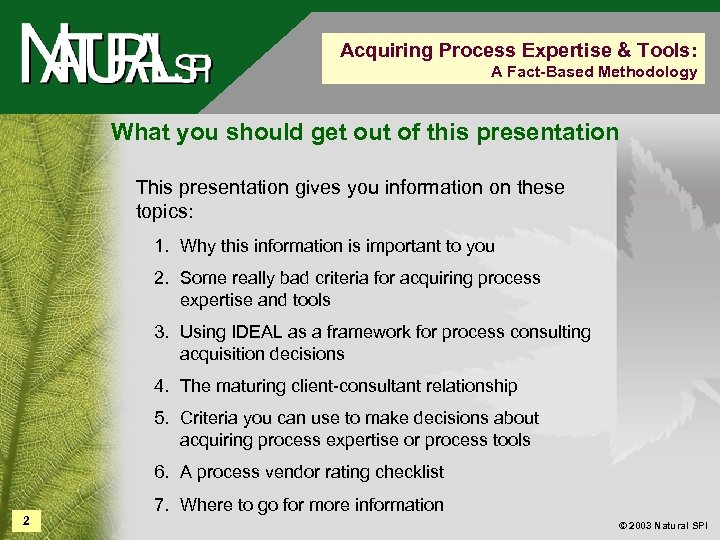 NATURAL SPI

Acquiring Process Expertise & Tools:
A Fact-Based Methodology

What you should get out of this presentation

This presentation gives you information on these topics:

1. Why this information is important to you
2. Some really bad criteria for acquiring process expertise and tools
3. Using IDEAL as a framework for process consulting acquisition decisions
4. The maturing client-consultant relationship
5. Criteria you can use to make decisions about acquiring process expertise or process tools
6. A process vendor rating checklist
7. Where to go for more information

2

© 2003 Natural SPI